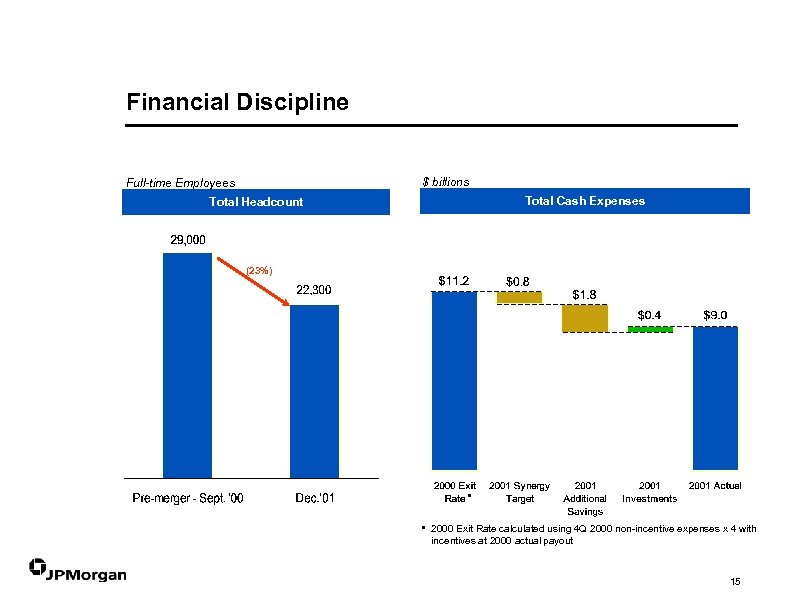 Financial Discipline

Full-time Employees

Total Headcount

29,000

(23%)

22,300

Pre-merger - Sept. '00

Dec.'01

$ billions

Total Cash Expenses

$11.2

$0.8

$1.8

$0.4

$9.0

2000 Exit Rate *

2001 Synergy Target

2001 Additional Savings

2001 Investments

2001 Actual

* 2000 Exit Rate calculated using 4Q 2000 non-incentive expenses x 4 with incentives at 2000 actual payout

JPMorgan

15